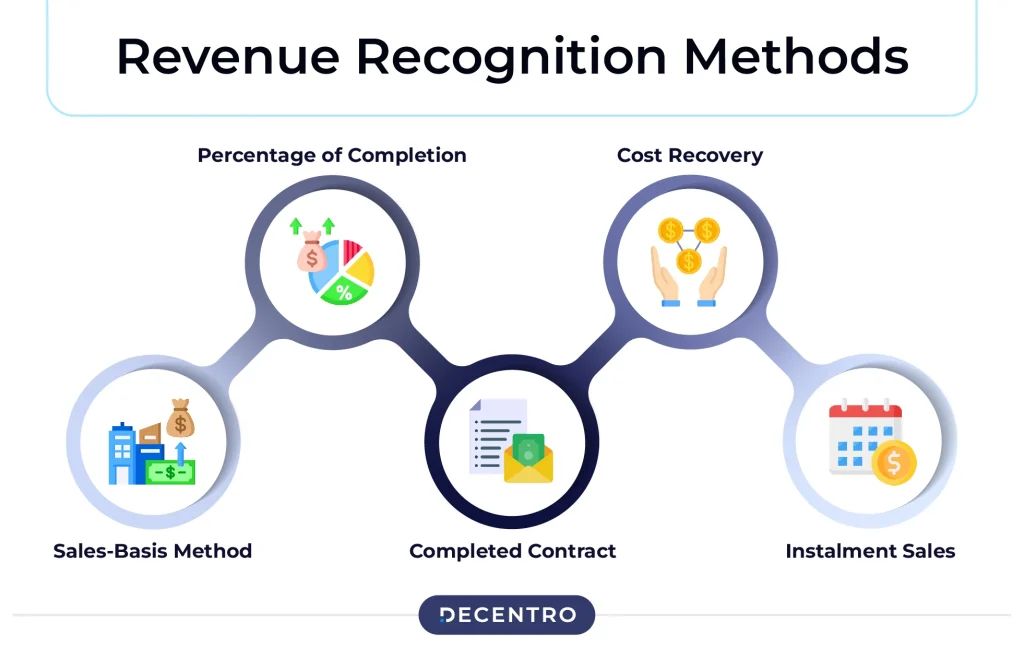 Revenue Recognition Methods

Percentage of Completion

Cost Recovery

Sales-Basis Method

Completed Contract

Instalment Sales

DECENTRO